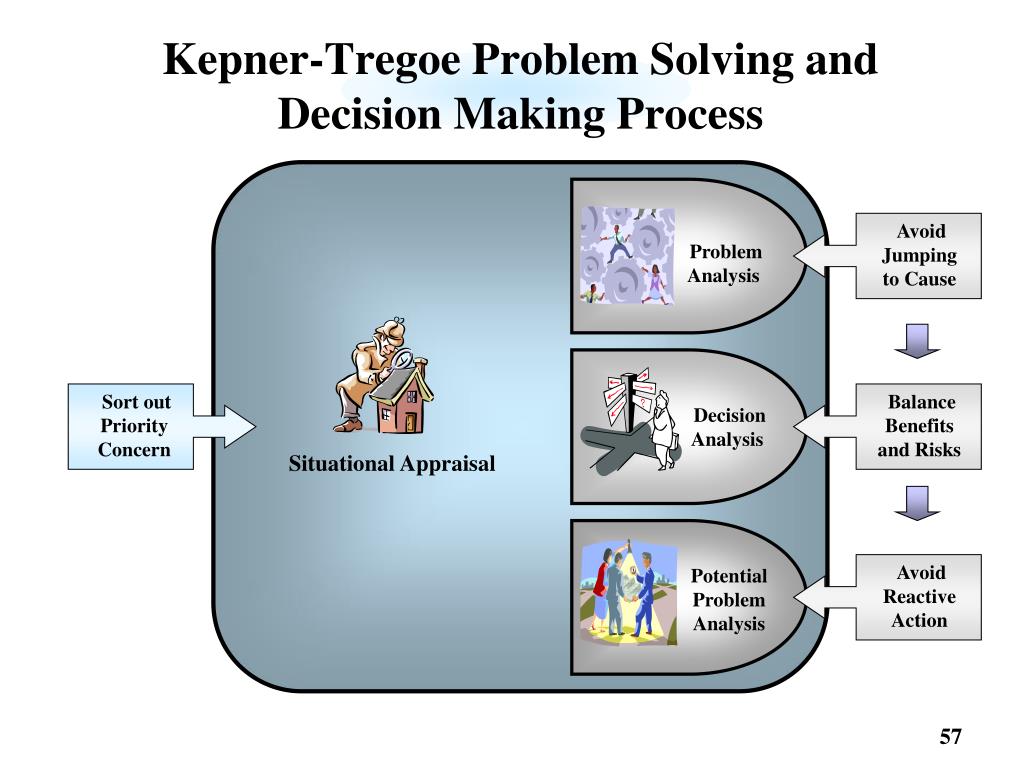 Kepner-Tregoe Problem Solving and Decision Making Process

Sort out Priority Concern

Situational Appraisal

Problem Analysis

Decision Analysis

Potential Problem Analysis

Avoid Jumping to Cause

Balance Benefits and Risks

Avoid Reactive Action

57